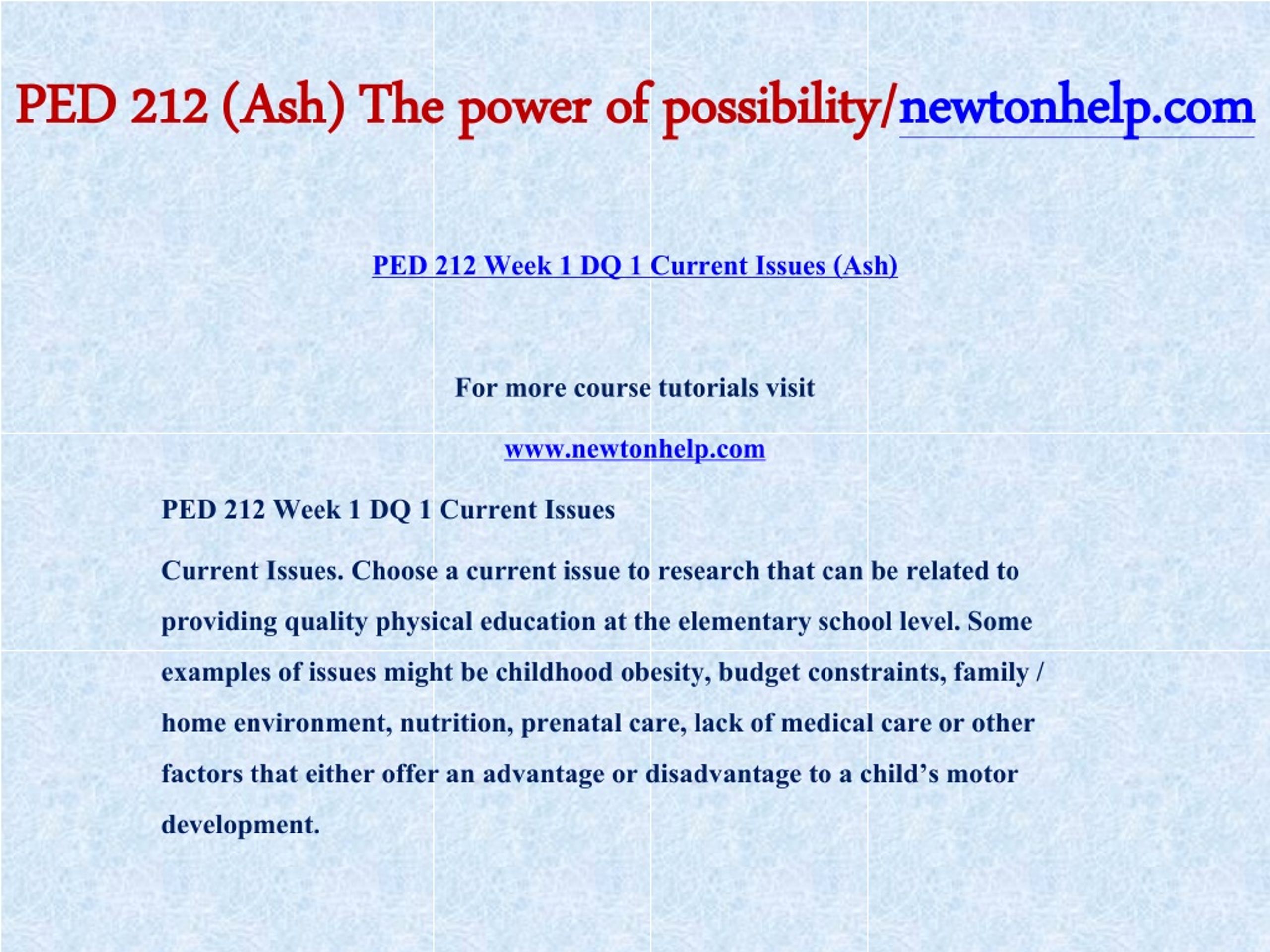 PED 212 (Ash) The power of possibility/newtonhelp.com

PED 212 Week 1 DQ 1 Current Issues (Ash)

For more course tutorials visit

www.newtonhelp.com

PED 212 Week 1 DQ 1 Current Issues

Current Issues. Choose a current issue to research that can be related to providing quality physical education at the elementary school level. Some examples of issues might be childhood obesity, budget constraints, family / home environment, nutrition, prenatal care, lack of medical care or other factors that either offer an advantage or disadvantage to a child's motor development.